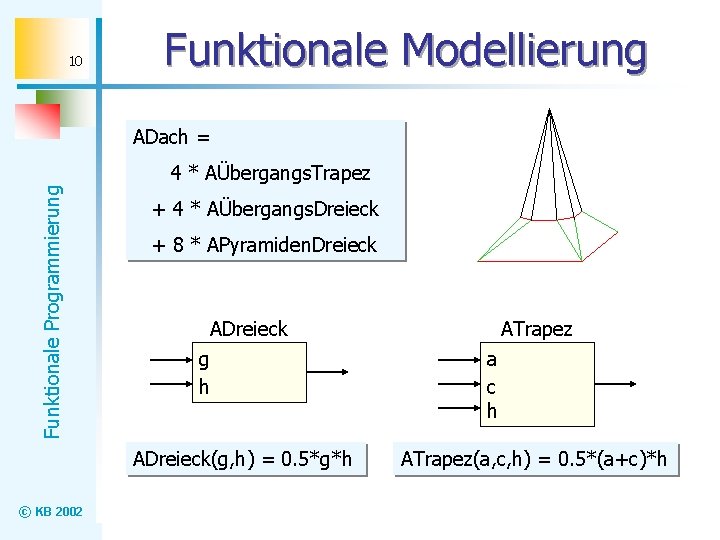 10

Funktionale Modellierung

Funktionale Programmierung

ADach =
4 * AÜbergangsTrapez
+ 4 * AÜbergangsDreieck
+ 8 * APyramidenDreieck

ADreieck
g
h

ATrapez
a
c
h

ADreieck(g,h) = 0.5*g*h

ATrapez(a,c,h) = 0.5*(a+c)*h

© KB 2002